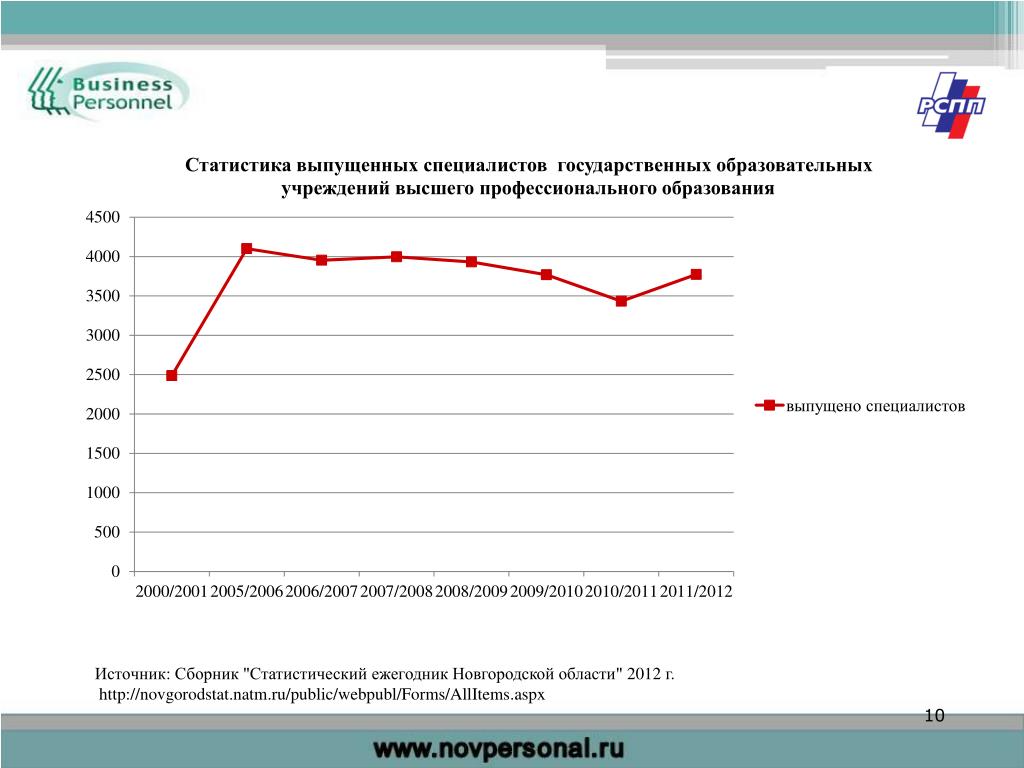 Business Personnel

РСПП

Статистика выпущенных специалистов государственных образовательных учреждений высшего профессионального образования

4500
4000
3500
3000
2500
2000
1500
1000
500
0

2000/2001 2005/2006 2006/2007 2007/2008 2008/2009 2009/2010 2010/2011 2011/2012

выпущено специалистов

Источник: Сборник "Статистический ежегодник Новгородской области" 2012 г.
http://novgorodstat.natm.ru/public/webpubl/Forms/AllItems.aspx

10

www.novpersonal.ru